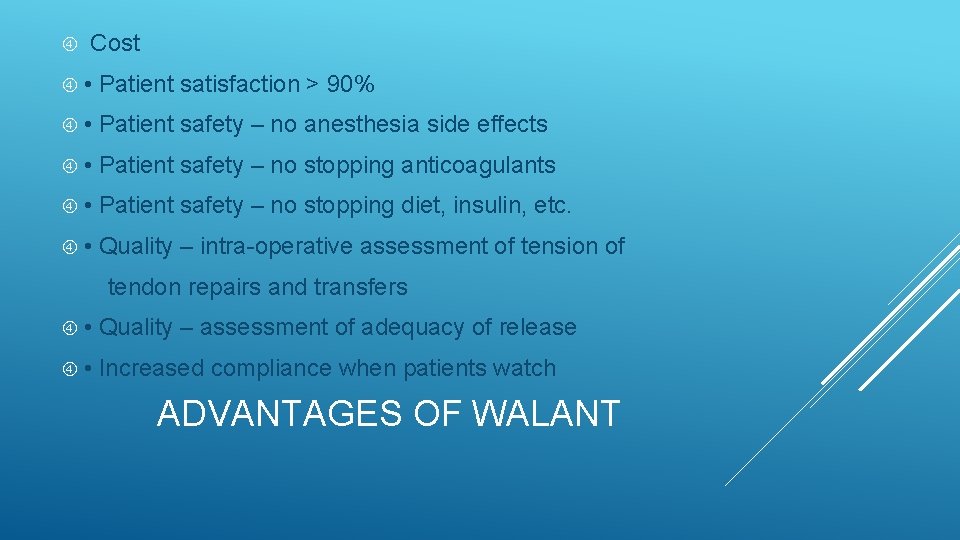 Cost

• Patient satisfaction > 90%

• Patient safety – no anesthesia side effects

• Patient safety – no stopping anticoagulants

• Patient safety – no stopping diet, insulin, etc.

• Quality – intra-operative assessment of tension of tendon repairs and transfers

• Quality – assessment of adequacy of release

• Increased compliance when patients watch

ADVANTAGES OF WALANT